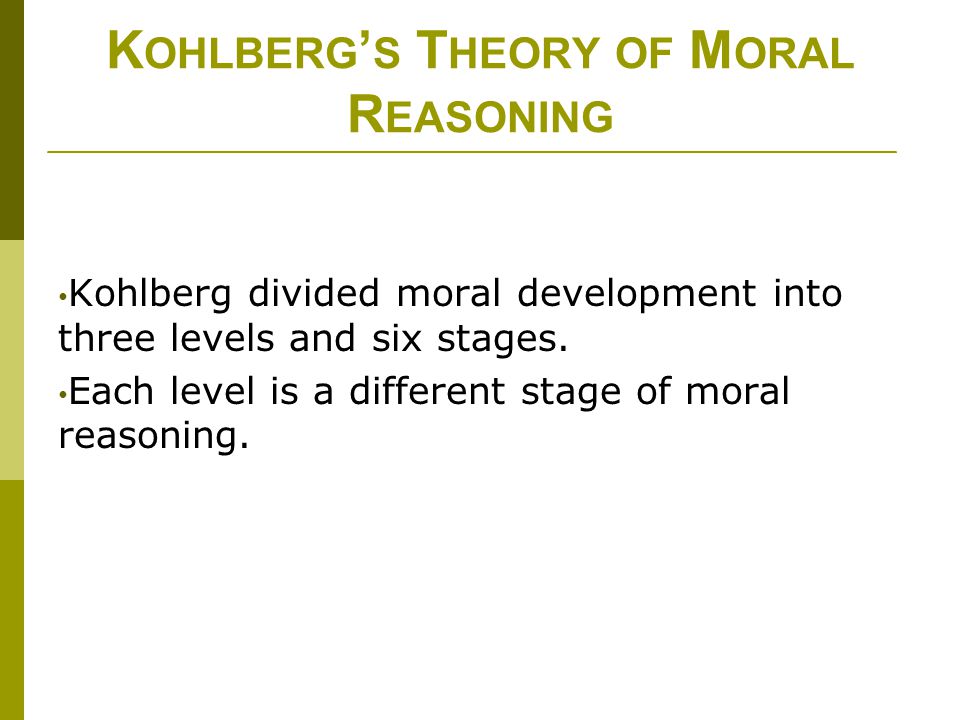 KOHLBERG'S THEORY OF MORAL REASONING

•Kohlberg divided moral development into three levels and six stages.

•Each level is a different stage of moral reasoning.